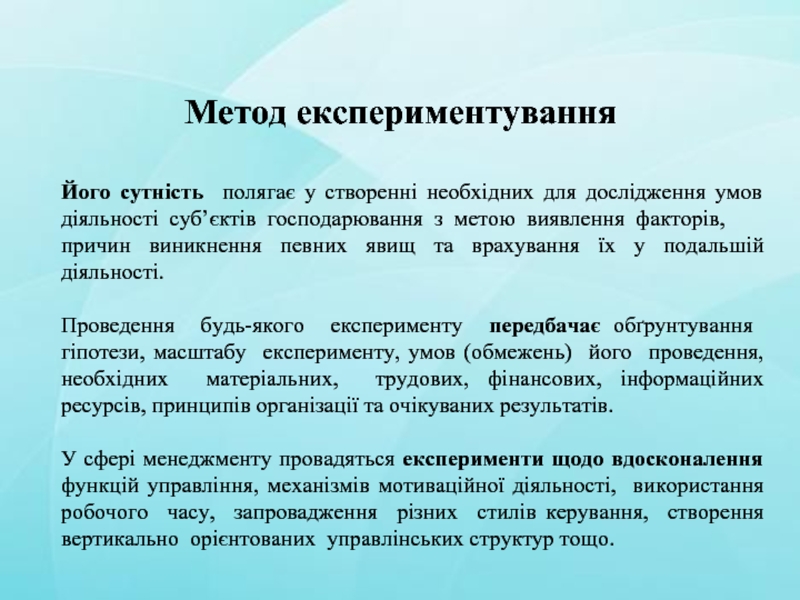 Метод експериментування

Його сутність полягає у створенні необхідних для дослідження умов діяльності суб'єктів господарювання з метою виявлення факторів, причин виникнення певних явищ та врахування їх у подальшій діяльності.

Проведення будь-якого експерименту передбачає обґрунтування гіпотези, масштабу експерименту, умов (обмежень) його проведення, необхідних матеріальних, трудових, фінансових, інформаційних ресурсів, принципів організації та очікуваних результатів.

У сфері менеджменту провадяться експерименти щодо вдосконалення функцій управління, механізмів мотиваційної діяльності, використання робочого часу, запровадження різних стилів керування, створення вертикально орієнтованих управлінських структур тощо.